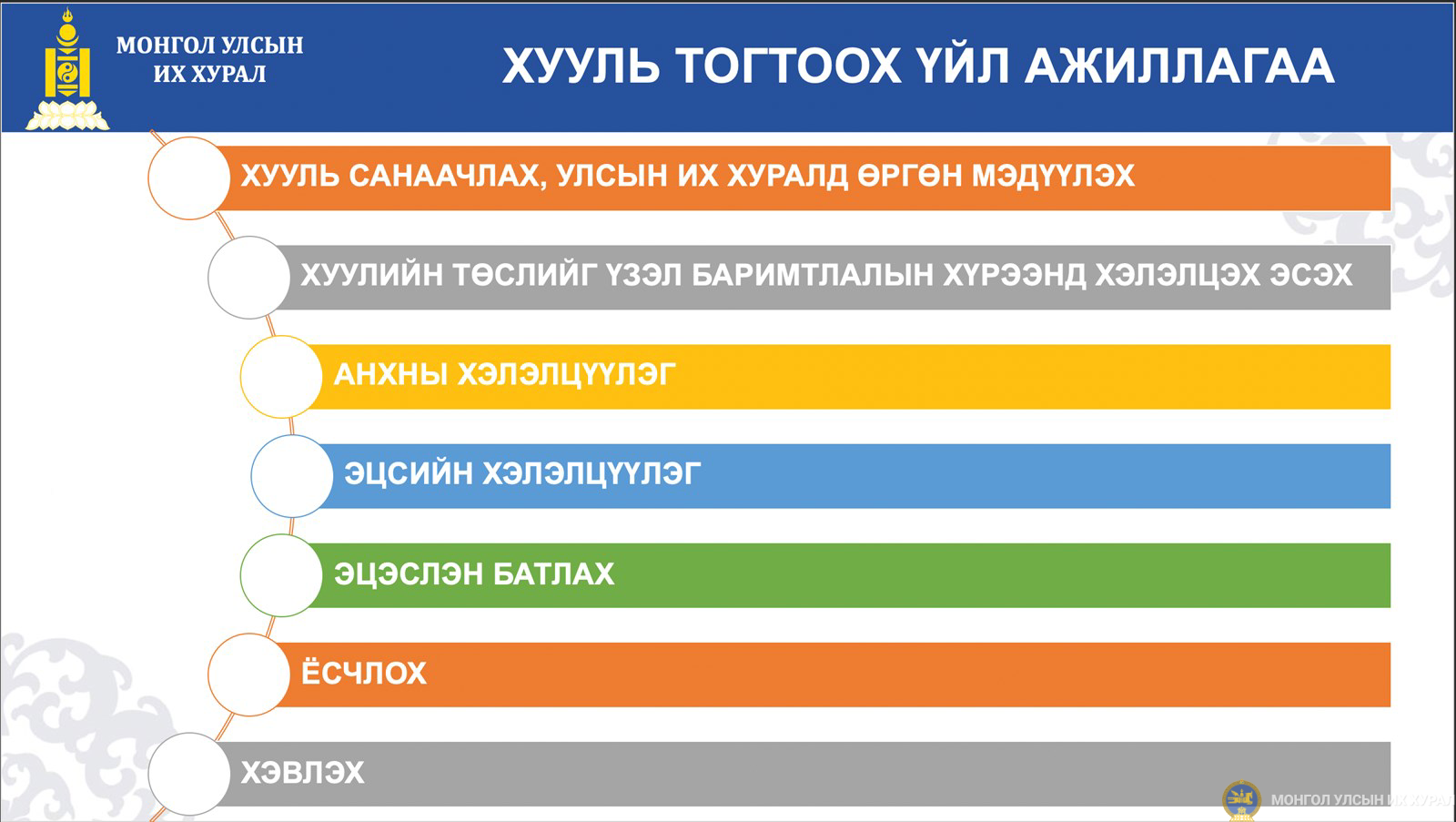 МОНГОЛ УЛСЫН ИХ ХУРАЛ

ХУУЛЬ ТОГТООХ ҮЙЛ АЖИЛЛАГАА

ХУУЛЬ САНААЧЛАХ, УЛСЫН ИХ ХУРАЛД ӨРГӨН МЭДҮҮЛЭХ

ХУУЛИЙН ТӨСЛИЙГ ҮЗЭЛ БАРИМТЛАЛЫН ХҮРЭЭНД ХЭЛЭЛЦЭХ ЭСЭХ

АНХНЫ ХЭЛЭЛЦҮҮЛЭГ

ЭЦСИЙН ХЭЛЭЛЦҮҮЛЭГ

ЭЦЭСЛЭН БАТЛАХ

ЁСЧЛОХ

ХЭВЛЭХ

МОНГОЛ УЛСЫН ИХ ХУРАЛ